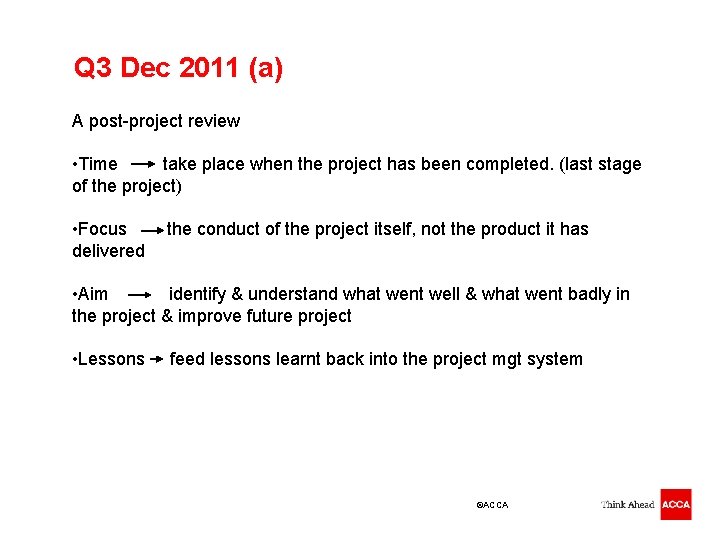 Q3 Dec 2011 (a)

A post-project review

•Time → take place when the project has been completed. (last stage of the project)

•Focus → the conduct of the project itself, not the product it has delivered

•Aim → identify & understand what went well & what went badly in the project & improve future project

•Lessons → feed lessons learnt back into the project mgt system

©ACCA

Think Ahead ACCA